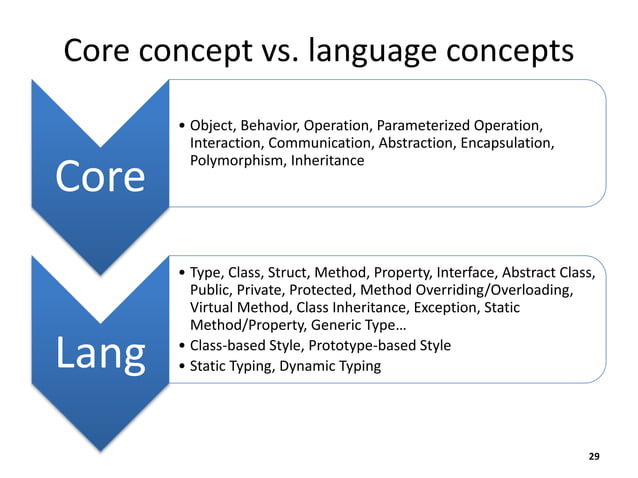 Core concept vs. language concepts

Core

• Object, Behavior, Operation, Parameterized Operation, Interaction, Communication, Abstraction, Encapsulation, Polymorphism, Inheritance

Lang

• Type, Class, Struct, Method, Property, Interface, Abstract Class, Public, Private, Protected, Method Overriding/Overloading, Virtual Method, Class Inheritance, Exception, Static Method/Property, Generic Type…
• Class-based Style, Prototype-based Style
• Static Typing, Dynamic Typing

29